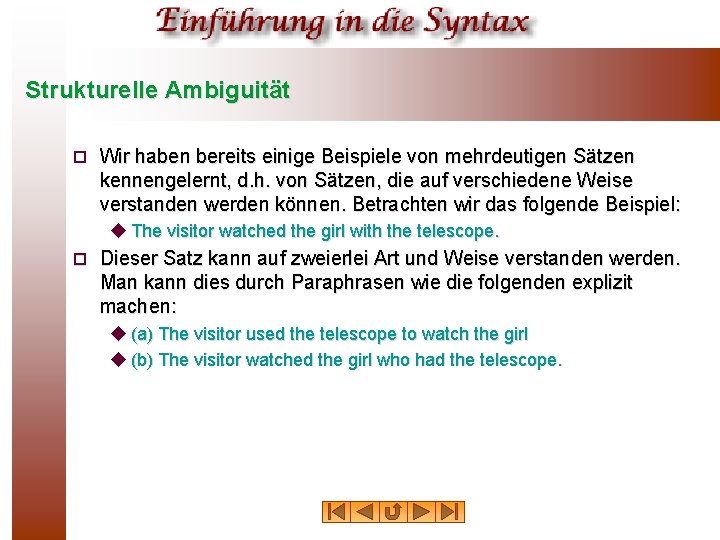 Einführung in die Syntax

Strukturelle Ambiguität

Wir haben bereits einige Beispiele von mehrdeutigen Sätzen kennengelernt, d.h. von Sätzen, die auf verschiedene Weise verstanden werden können. Betrachten wir das folgende Beispiel:

The visitor watched the girl with the telescope.

Dieser Satz kann auf zweierlei Art und Weise verstanden werden. Man kann dies durch Paraphrasen wie die folgenden explizit machen:

(a) The visitor used the telescope to watch the girl

(b) The visitor watched the girl who had the telescope.